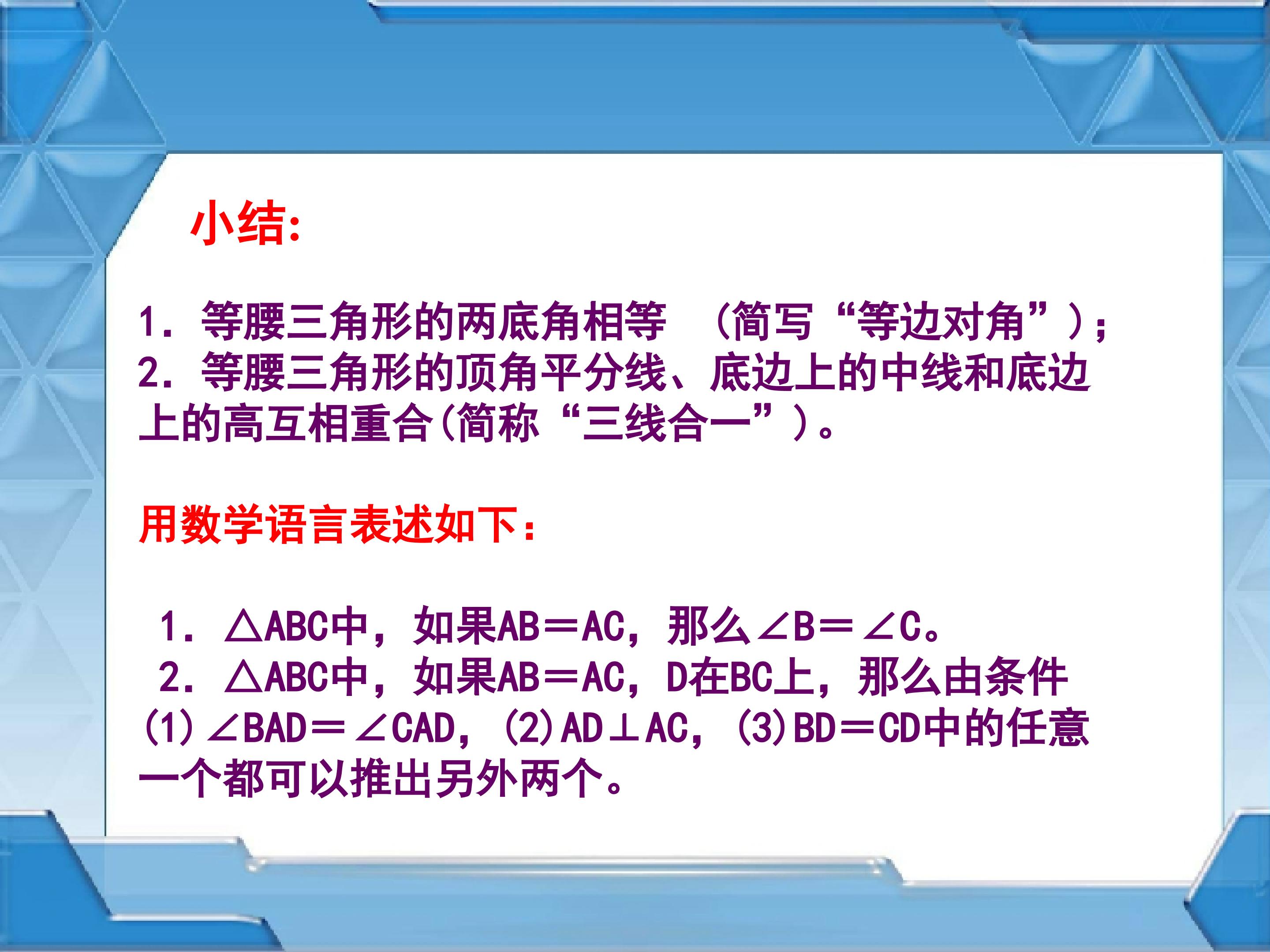 小结:

1. 等腰三角形的两底角相等 （简写“等边对角”）;
2. 等腰三角形的顶角平分线、底边上的中线和底边上的高互相重合(简称“三线合一”)。

用数学语言表述如下:

1. $\triangle ABC$中，如果$AB=AC$，那么$\angle B=\angle C$。
2. $\triangle ABC$中，如果$AB=AC$，D在BC上，那么由条件(1)$\angle BAD=\angle CAD$，(2)$AD\perp AC$，(3)$BD=CD$中的任意一个都可以推出另外两个。